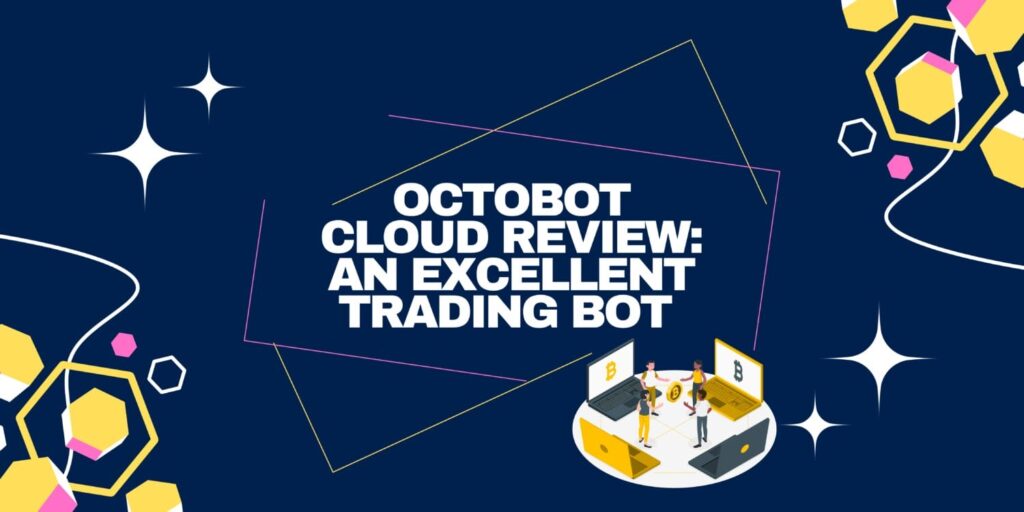 OCTOBOT CLOUD REVIEW: AN EXCELLENT TRADING BOT